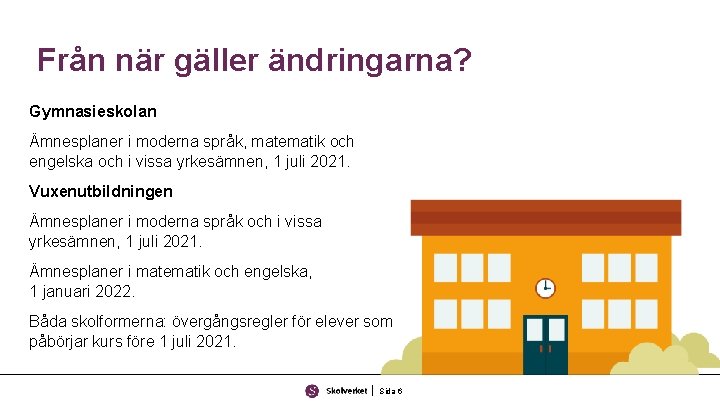 Från när gäller ändringarna?

Gymnasieskolan

Ämnesplaner i moderna språk, matematik och engelska och i vissa yrkesämnen, 1 juli 2021.

Vuxenutbildningen

Ämnesplaner i moderna språk och i vissa yrkesämnen, 1 juli 2021.

Ämnesplaner i matematik och engelska, 1 januari 2022.

Båda skolformerna: övergångsregler för elever som påbörjar kurs före 1 juli 2021.

Skolverket | Sida 6